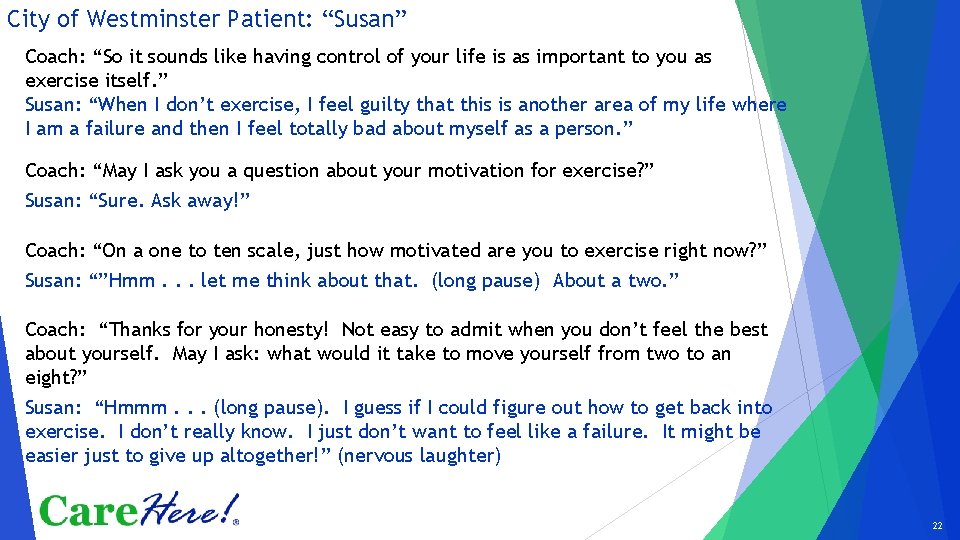 City of Westminster Patient: “Susan”

Coach: “So it sounds like having control of your life is as important to you as exercise itself.”
Susan: “When I don’t exercise, I feel guilty that this is another area of my life where I am a failure and then I feel totally bad about myself as a person.”

Coach: “May I ask you a question about your motivation for exercise?”
Susan: “Sure. Ask away!”

Coach: “On a one to ten scale, just how motivated are you to exercise right now?”
Susan: “”Hmm . . . let me think about that. (long pause) About a two.”

Coach: “Thanks for your honesty! Not easy to admit when you don’t feel the best about yourself. May I ask: what would it take to move yourself from two to an eight?”
Susan: “Hmmm . . . (long pause). I guess if I could figure out how to get back into exercise. I don’t really know. I just don’t want to feel like a failure. It might be easier just to give up altogether!” (nervous laughter)

CareHere!®

22